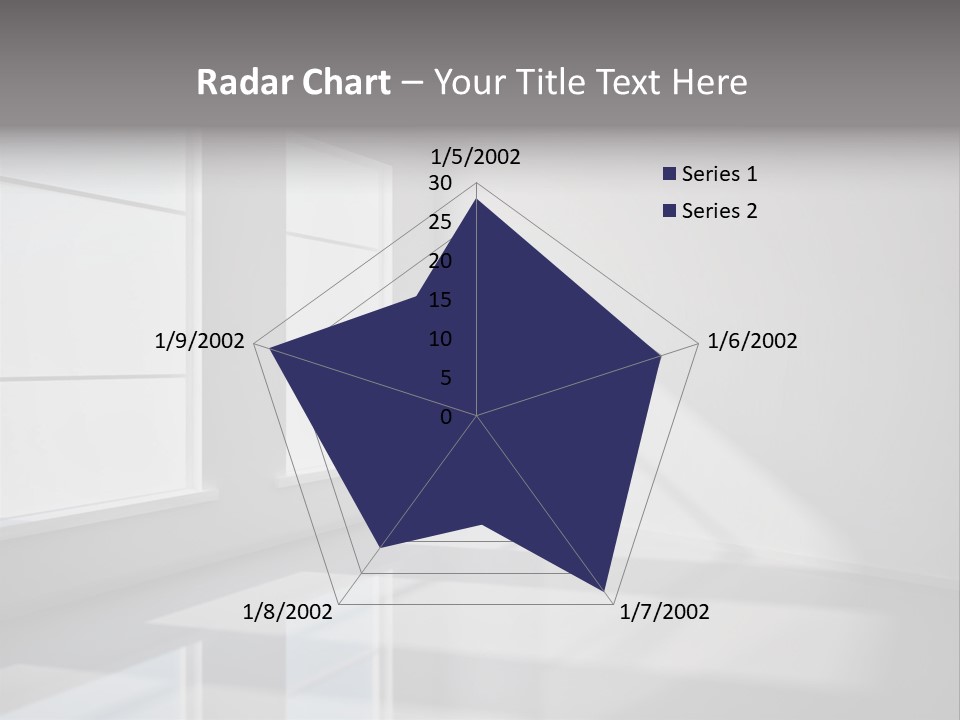 Radar Chart – Your Title Text Here

1/5/2002
30
25
20
15
10
5
0
1/6/2002
1/7/2002
1/8/2002
1/9/2002

Series 1
Series 2